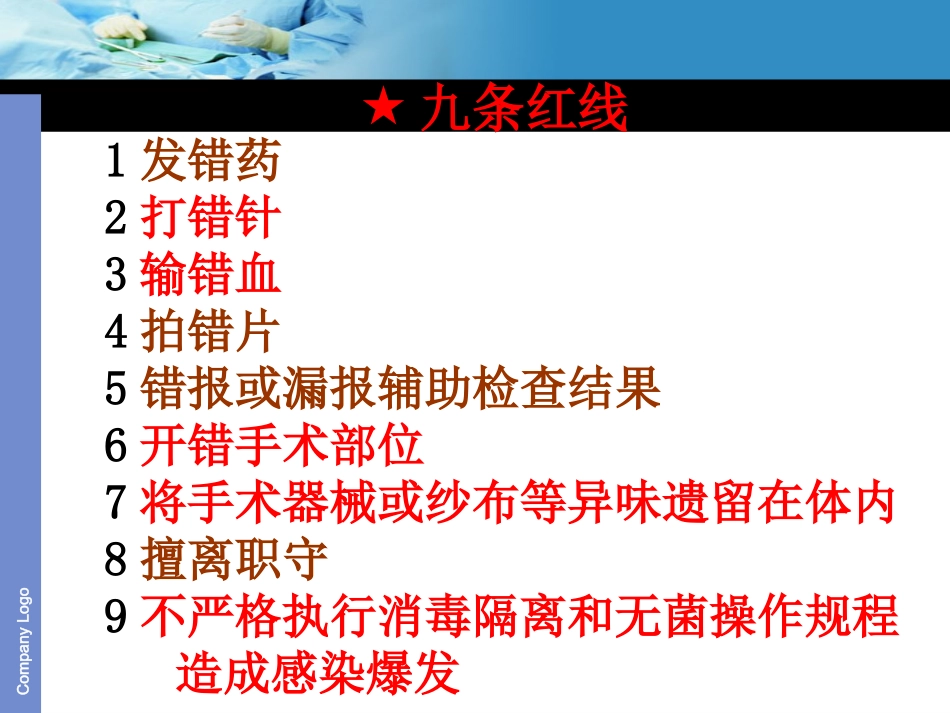 ★ 九条红线

1 发错药
2 打错针
3 输错血
4 拍错片
5 错报或漏报辅助检查结果
6 开错手术部位
7 将手术器械或纱布等异味遗留在体内
8 擅离职守
9 不严格执行消毒隔离和无菌操作规程造成感染爆发

Company Logo